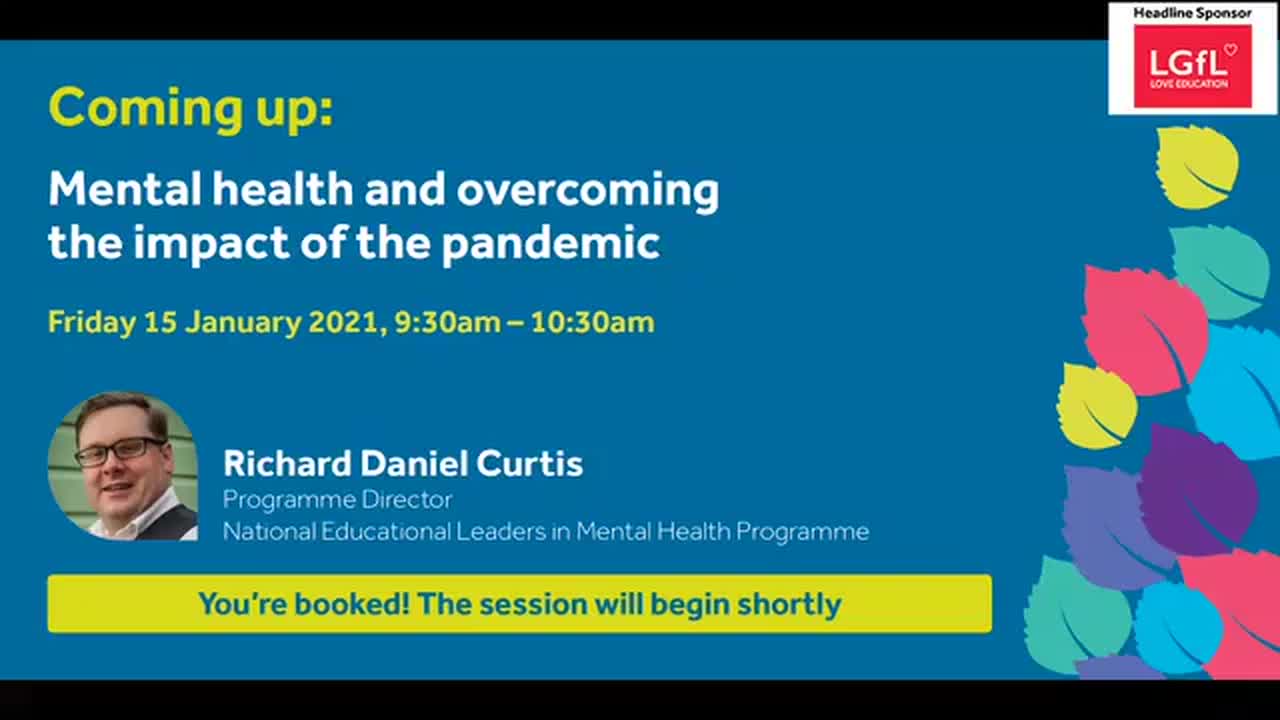 Headline Sponsor

LGfL
LOVE EDUCATION

Coming up:

Mental health and overcoming the impact of the pandemic

Friday 15 January 2021, 9:30am – 10:30am

Richard Daniel Curtis
Programme Director
National Educational Leaders in Mental Health Programme

You're booked! The session will begin shortly